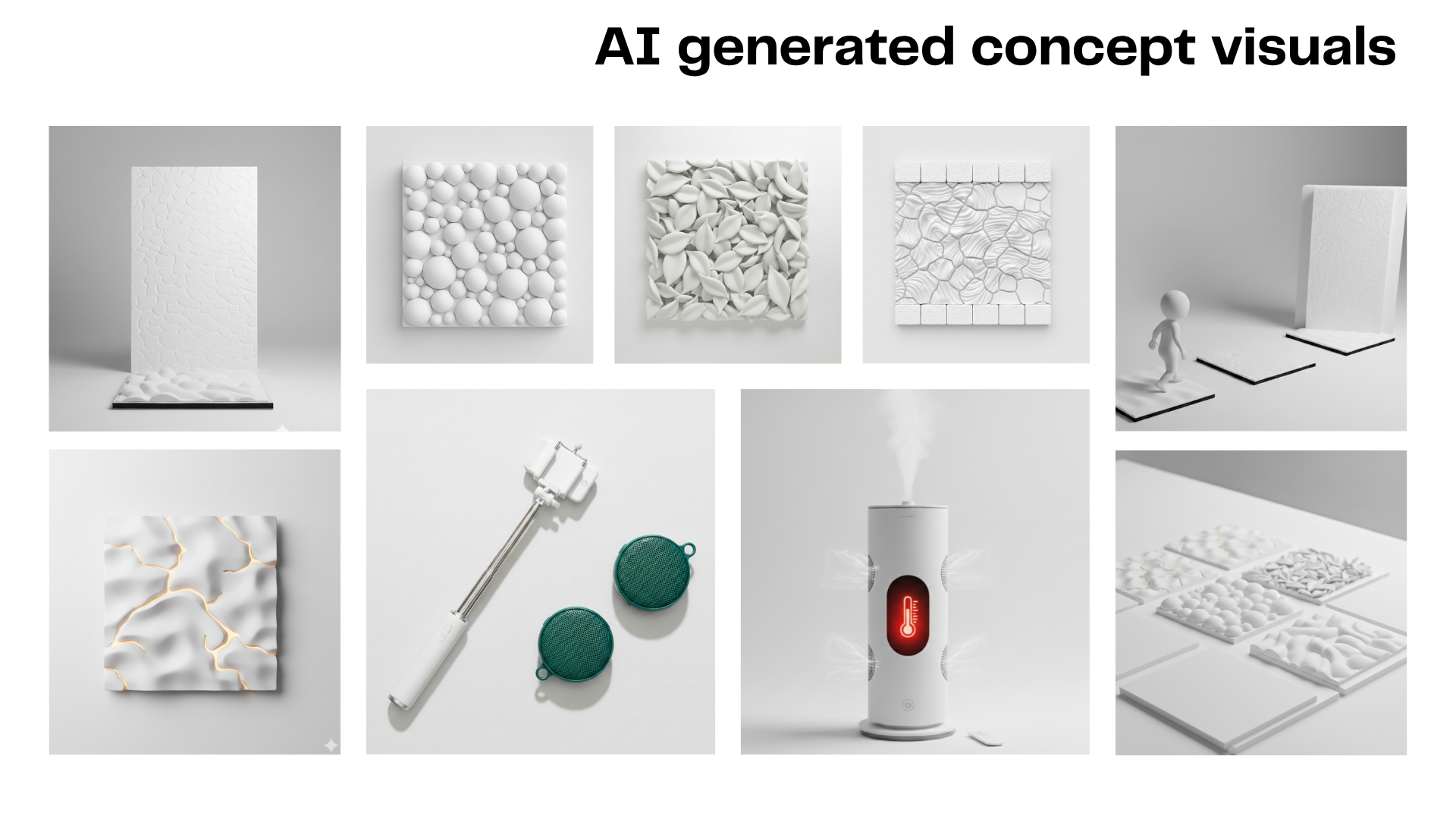 AI generated concept visuals